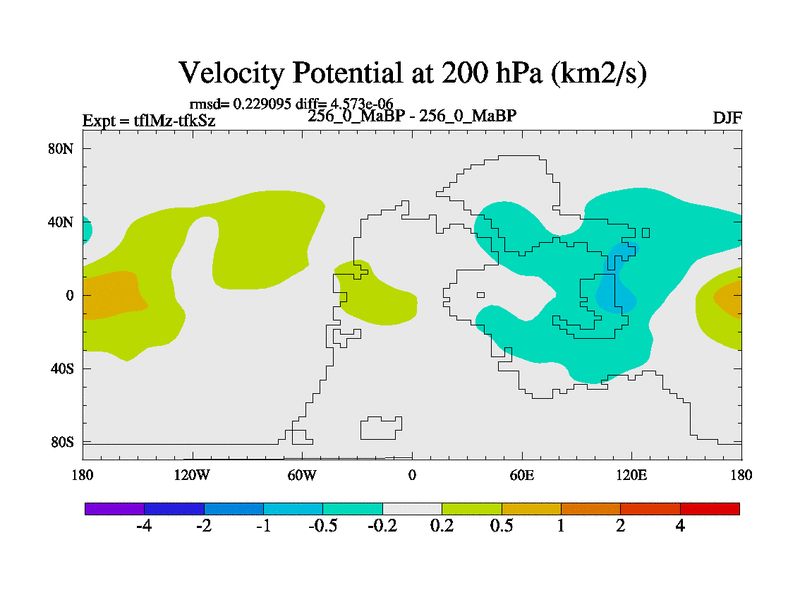 Velocity Potential at 200 hPa (km2/s)

rmsd= 0.229095 diff= 4.573e-06

Expt = tflMz-tfkSz

256_0_MaBP - 256_0_MaBP

DJF

80N
40N
0
40S
80S

180
120W
60W
0
60E
120E
180

-4
-2
-1
-0.5
-0.2
0.2
0.5
1
2
4